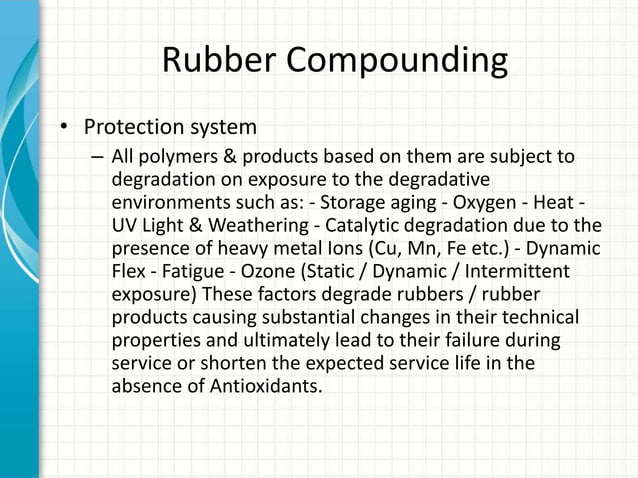 Rubber Compounding

• Protection system
– All polymers & products based on them are subject to degradation on exposure to the degradative environments such as: - Storage aging - Oxygen - Heat - UV Light & Weathering - Catalytic degradation due to the presence of heavy metal Ions (Cu, Mn, Fe etc.) - Dynamic Flex - Fatigue - Ozone (Static / Dynamic / Intermittent exposure) These factors degrade rubbers / rubber products causing substantial changes in their technical properties and ultimately lead to their failure during service or shorten the expected service life in the absence of Antioxidants.